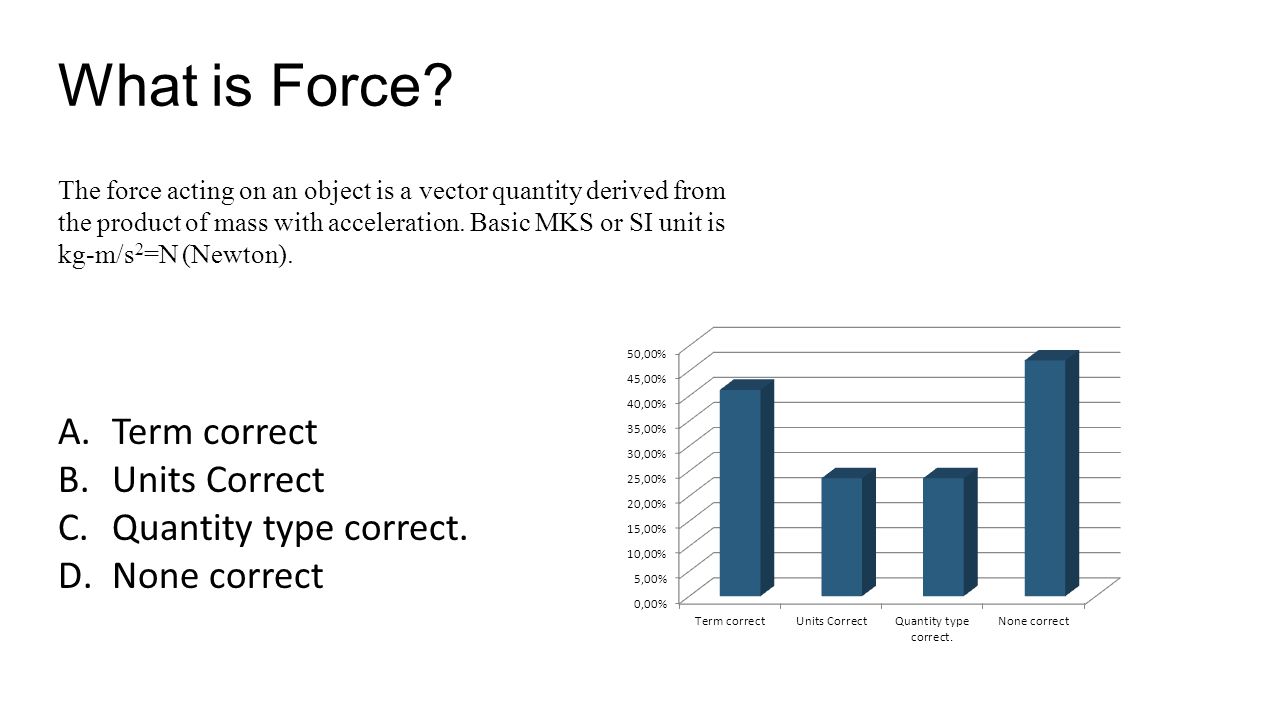 What is Force?

The force acting on an object is a vector quantity derived from the product of mass with acceleration. Basic MKS or SI unit is kg-m/s$^2$=N (Newton).

A. Term correct
B. Units Correct
C. Quantity type correct.
D. None correct

50,00%
45,00%
40,00%
35,00%
30,00%
25,00%
20,00%
15,00%
10,00%
5,00%
0,00%

Term correct
Units Correct
Quantity type correct.
None correct